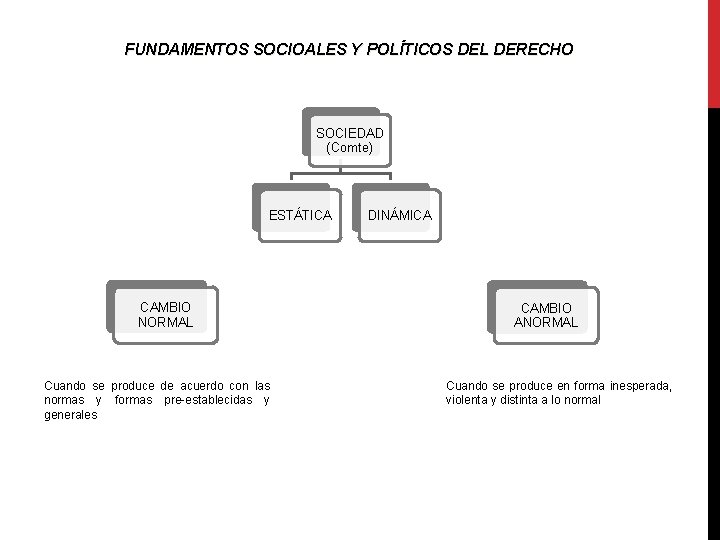 FUNDAMENTOS SOCIOALES Y POLÍTICOS DEL DERECHO

SOCIEDAD (Comte)

ESTÁTICA

DINÁMICA

CAMBIO NORMAL

CAMBIO ANORMAL

Cuando se produce de acuerdo con las normas y formas pre-establecidas y generales

Cuando se produce en forma inesperada, violenta y distinta a lo normal